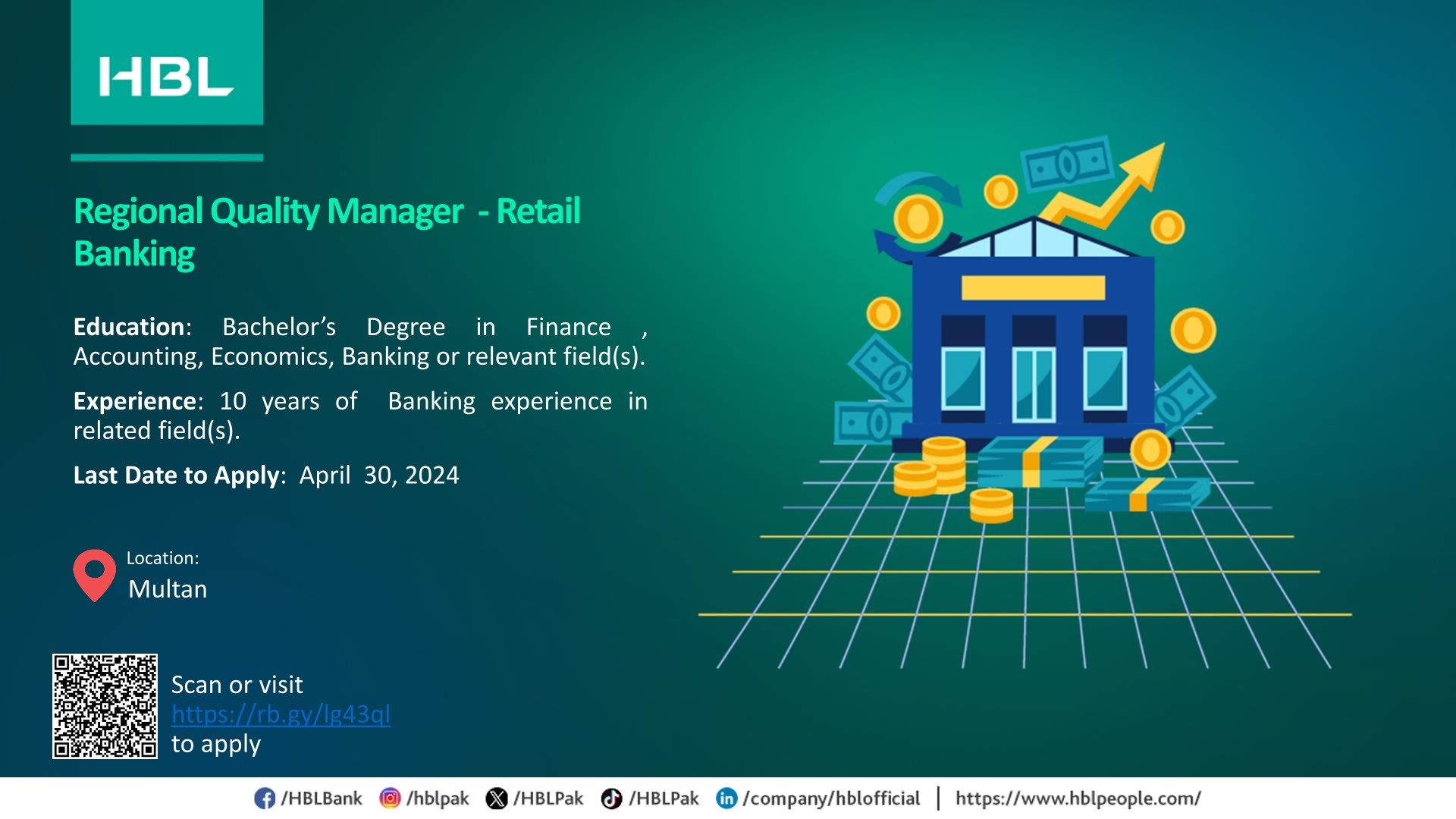 HBL

Regional Quality Manager - Retail Banking

Education: Bachelor's Degree in Finance , Accounting, Economics, Banking or relevant field(s).

Experience: 10 years of Banking experience in related field(s).

Last Date to Apply: April 30, 2024

Location:
Multan

Scan or visit https://rb.gy/lg43ql to apply

/HBLBank /hblpak /HBLPak /HBLPak /company/hblofficial | https://www.hblpeople.com/